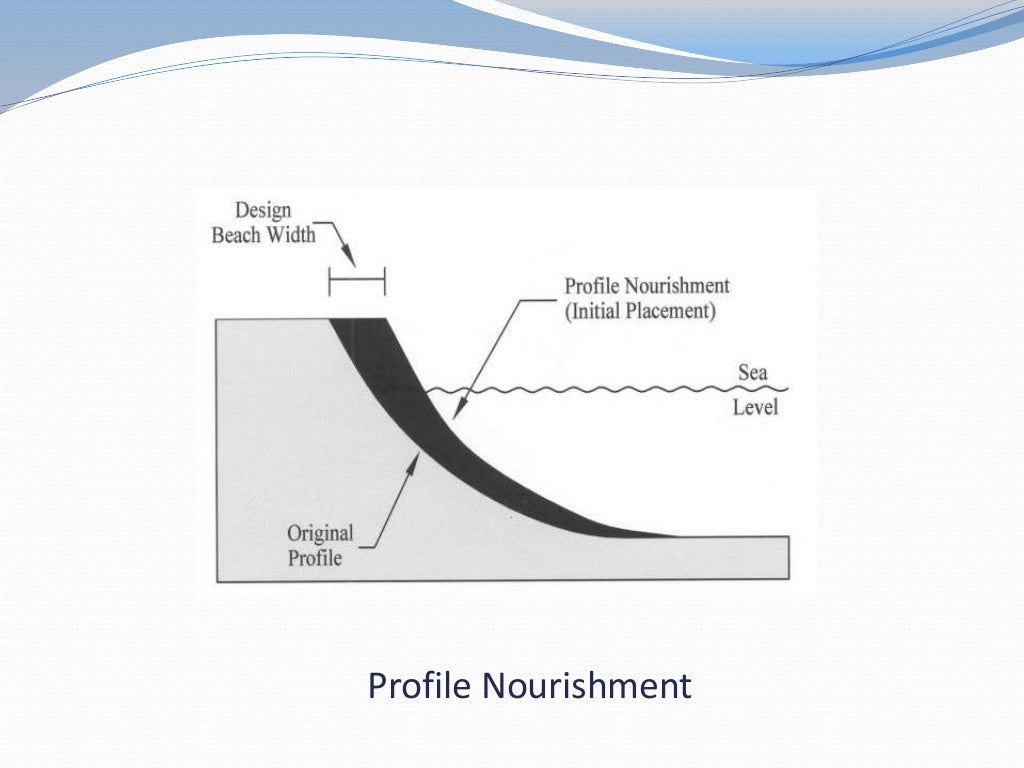 Design Beach Width

Profile Nourishment (Initial Placement)

Sea Level

Original Profile

Profile Nourishment